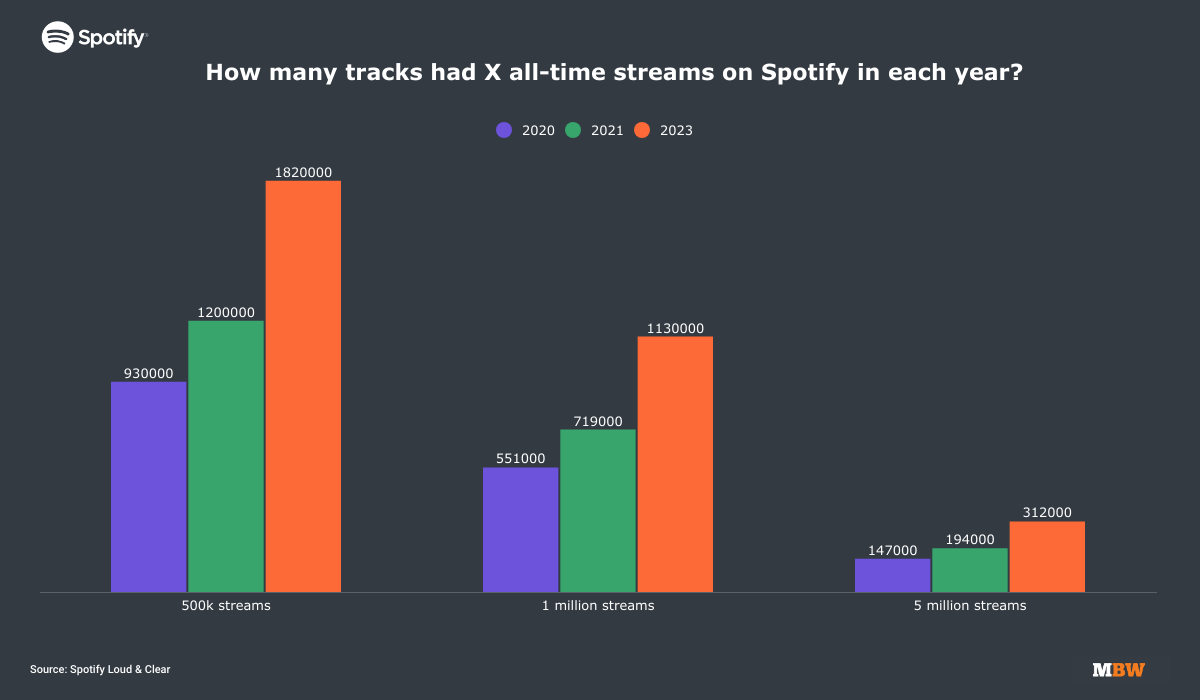 Spotify

How many tracks had X all-time streams on Spotify in each year?

2020 2021 2023

930000
1200000
1820000
551000
719000
1130000
147000
194000
312000

500k streams
1 million streams
5 million streams

Source: Spotify Loud & Clear

MBW